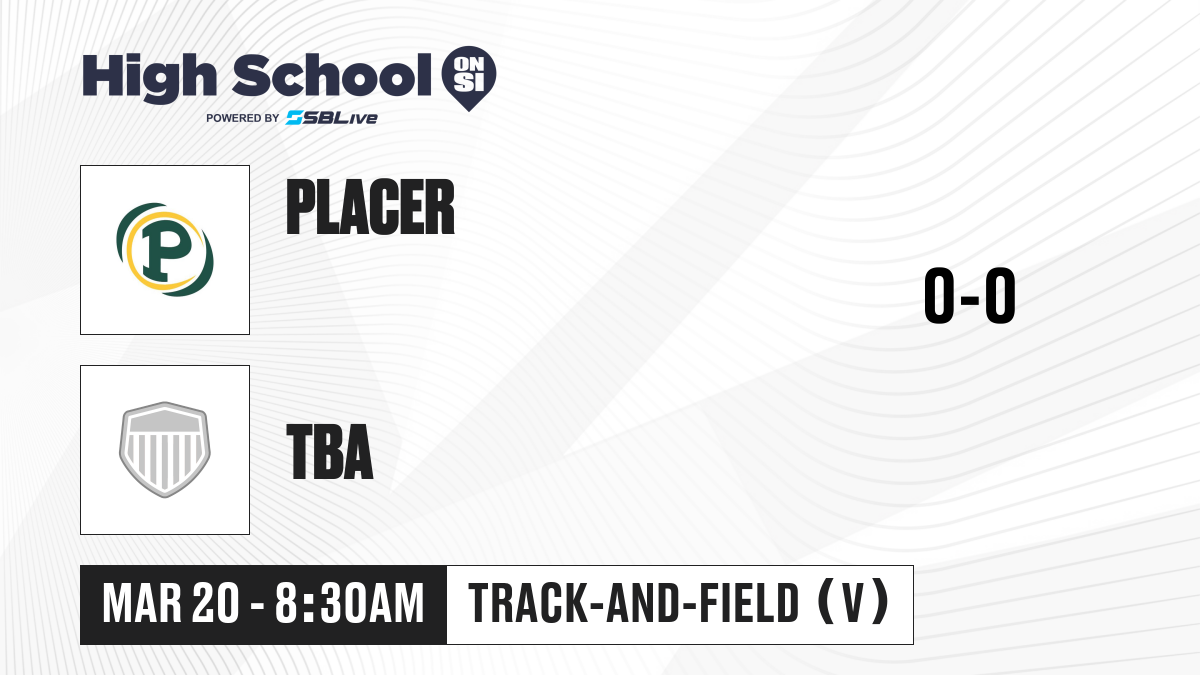 High School ON SI
POWERED BY SBLive

P

PLACER

0-0

TBA

MAR 20 - 8:30AM

TRACK-AND-FIELD (V)